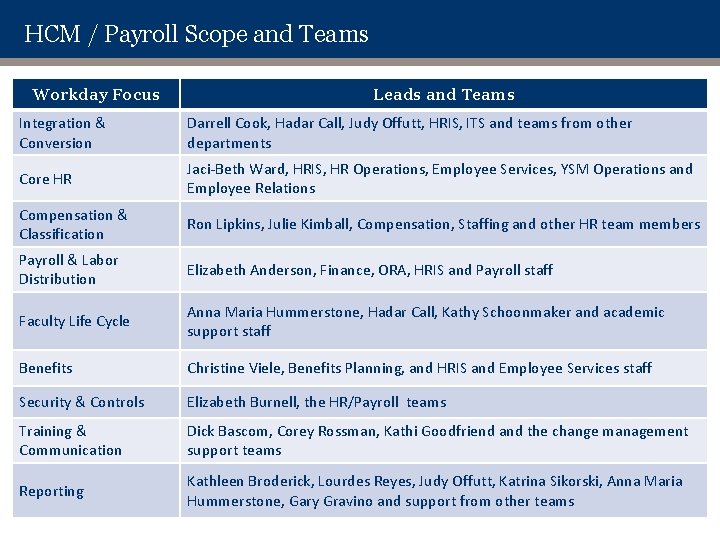 HCM / Payroll Scope and Teams

| Workday Focus | Leads and Teams |
|---|---|
| Integration & Conversion | Darrell Cook, Hadar Call, Judy Offutt, HRIS, ITS and teams from other departments |
| Core HR | Jaci-Beth Ward, HRIS, HR Operations, Employee Services, YSM Operations and Employee Relations |
| Compensation & Classification | Ron Lipkins, Julie Kimball, Compensation, Staffing and other HR team members |
| Payroll & Labor Distribution | Elizabeth Anderson, Finance, ORA, HRIS and Payroll staff |
| Faculty Life Cycle | Anna Maria Hummerstone, Hadar Call, Kathy Schoonmaker and academic support staff |
| Benefits | Christine Viele, Benefits Planning, and HRIS and Employee Services staff |
| Security & Controls | Elizabeth Burnell, the HR/Payroll teams |
| Training & Communication | Dick Bascom, Corey Rossman, Kathi Goodfriend and the change management support teams |
| Reporting | Kathleen Broderick, Lourdes Reyes, Judy Offutt, Katrina Sikorski, Anna Maria Hummerstone, Gary Gravino and support from other teams |